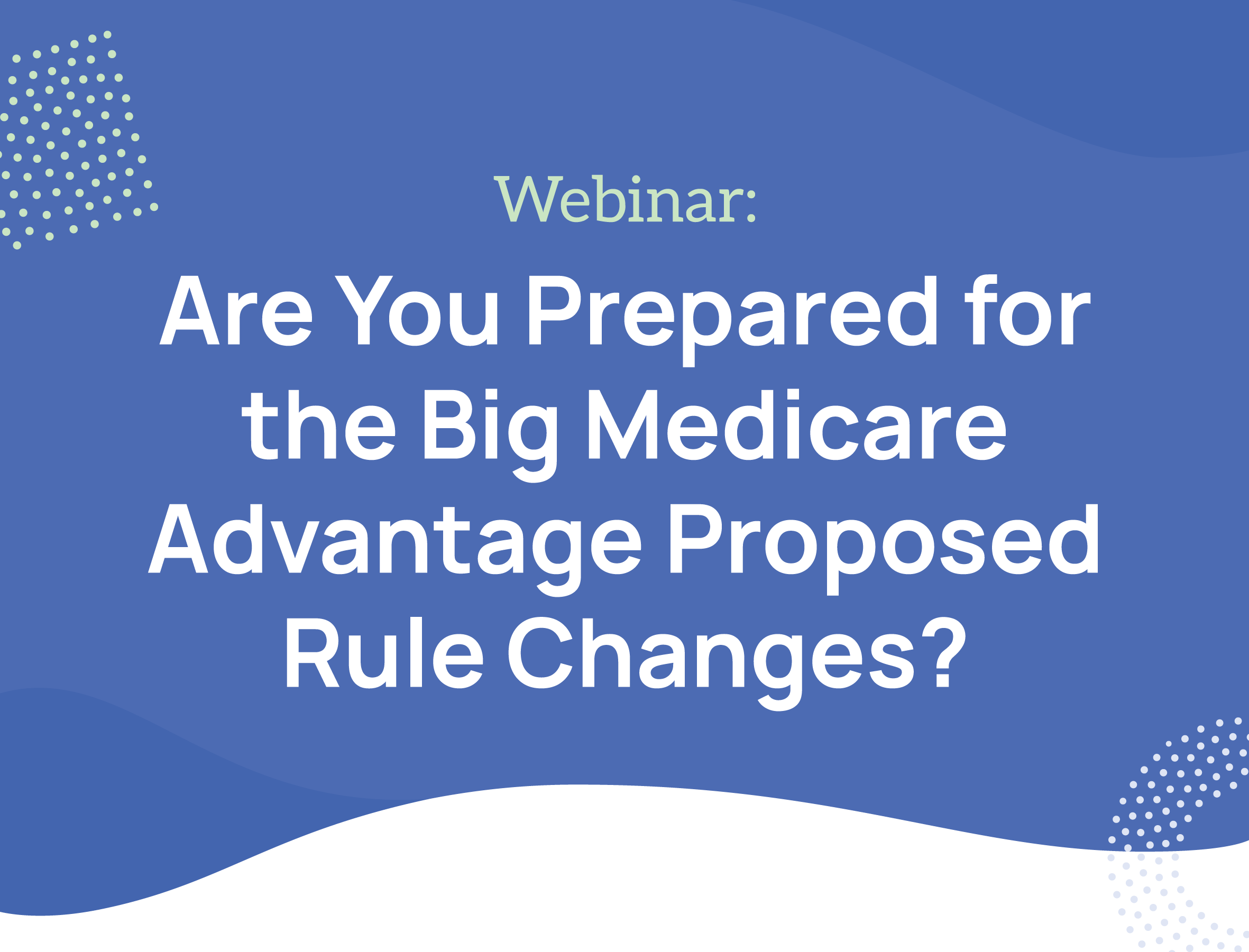 Webinar:

Are You Prepared for the Big Medicare Advantage Proposed Rule Changes?